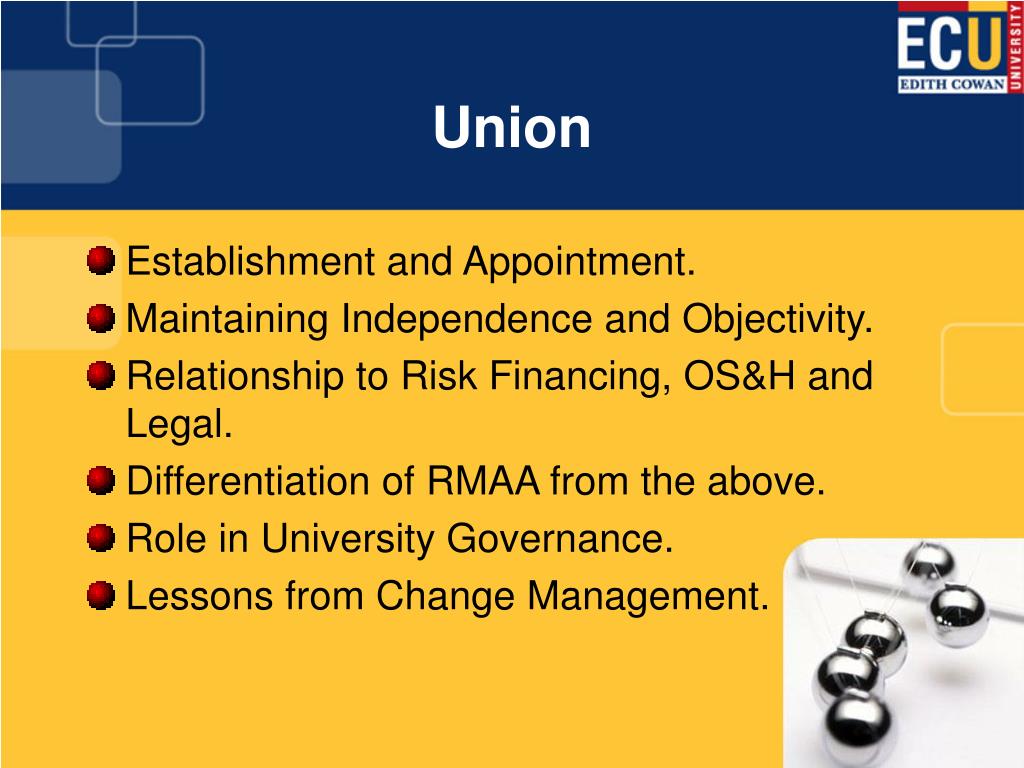 ECU
EDITH COWAN
UNIVERSITY

Union

Establishment and Appointment.
Maintaining Independence and Objectivity.
Relationship to Risk Financing, OS&H and Legal.
Differentiation of RMAA from the above.
Role in University Governance.
Lessons from Change Management.